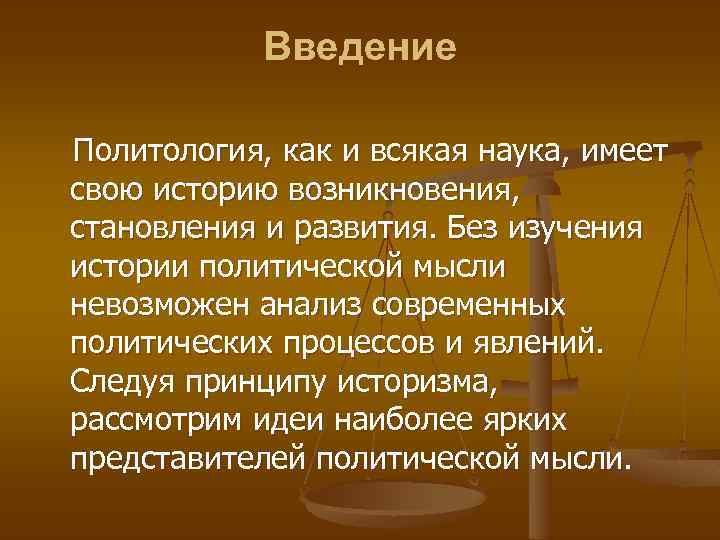 Введение

Политология, как и всякая наука, имеет свою историю возникновения, становления и развития. Без изучения истории политической мысли невозможен анализ современных политических процессов и явлений. Следуя принципу историзма, рассмотрим идеи наиболее ярких представителей политической мысли.